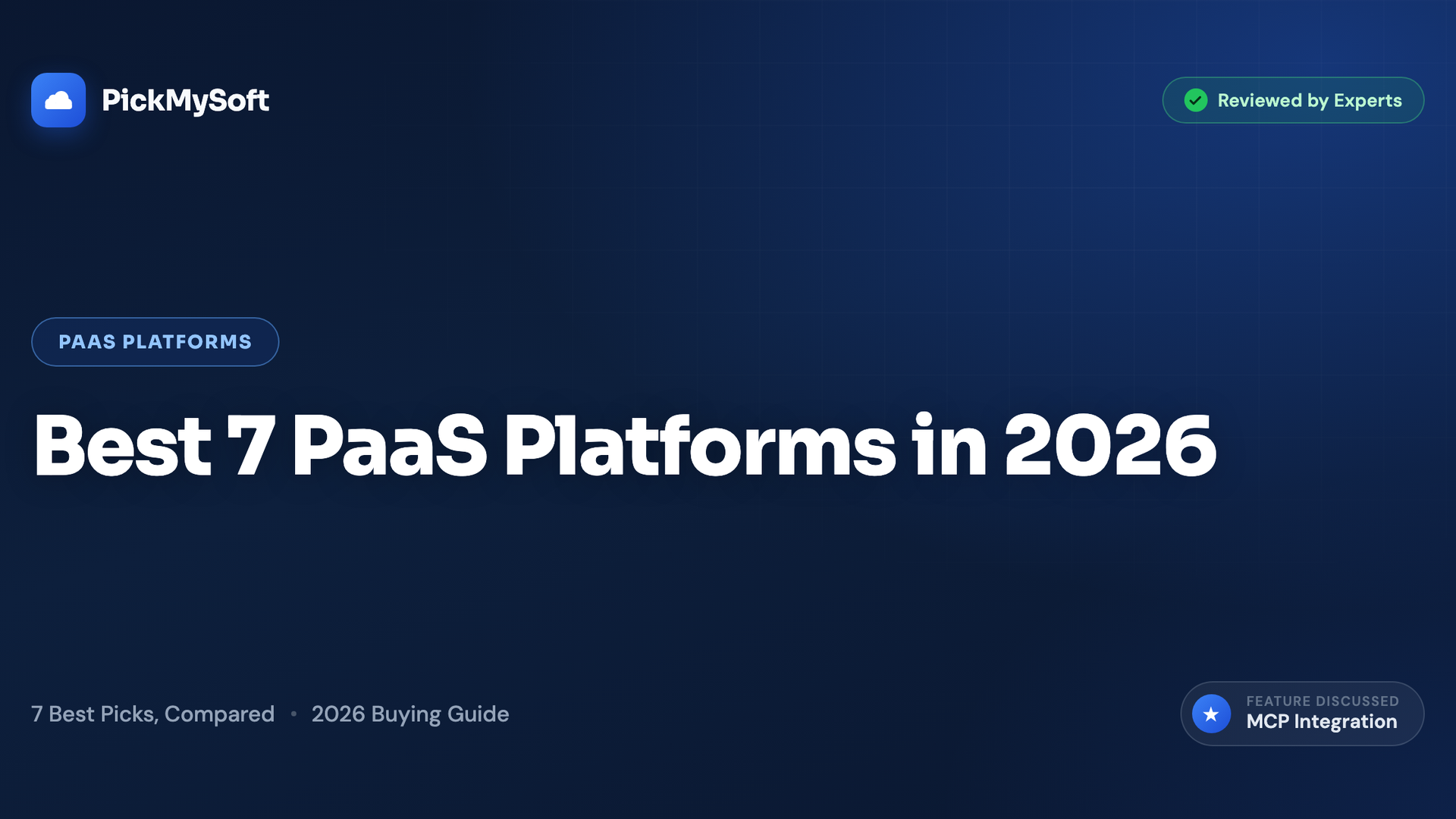 PickMySoft

Reviewed by Experts

PAAS PLATFORMS

Best 7 PaaS Platforms in 2026

7 Best Picks, Compared • 2026 Buying Guide

FEATURE DISCUSSED
MCP Integration